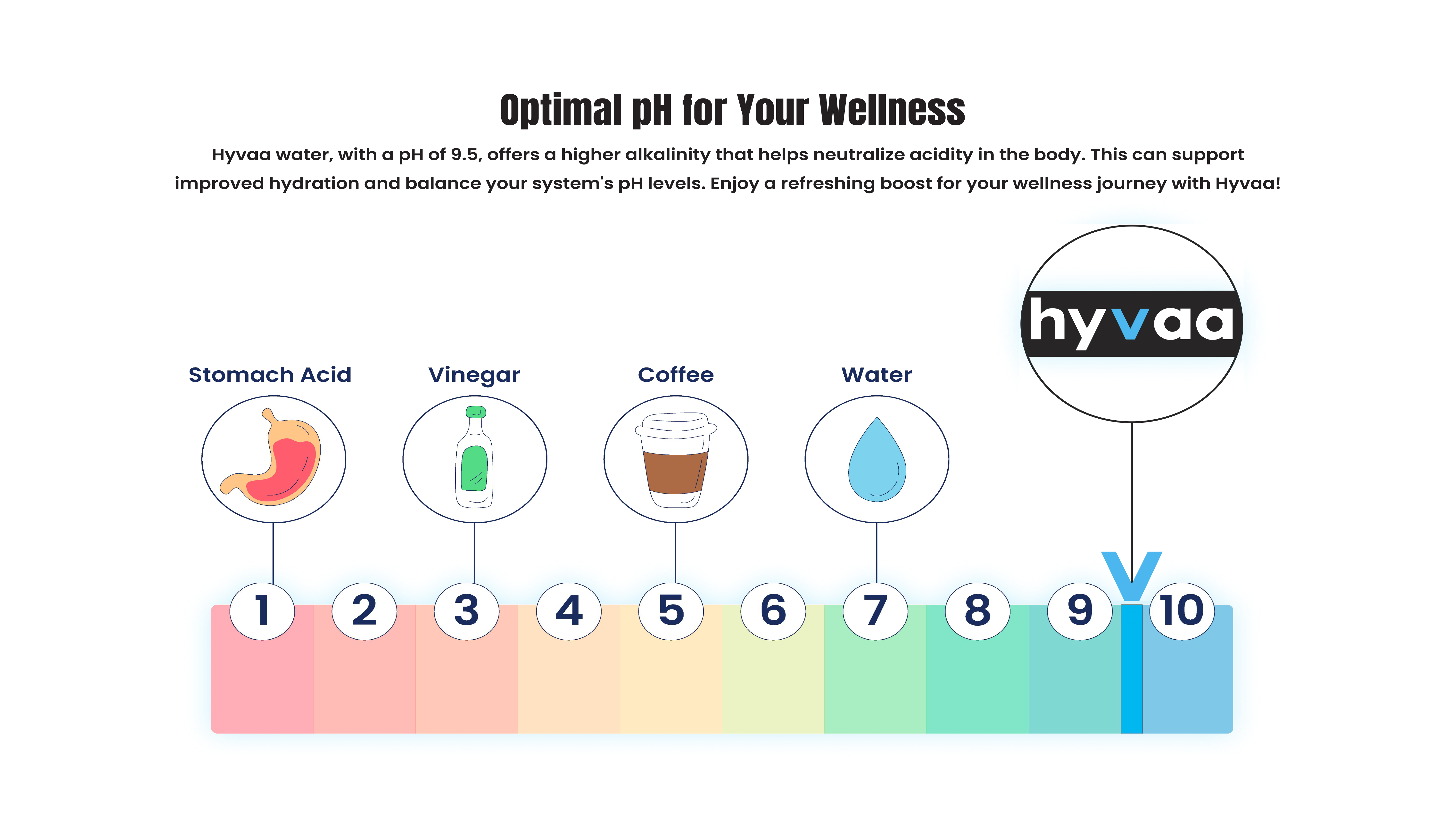 Optimal pH for Your Wellness

Hyvaa water, with a pH of 9.5, offers a higher alkalinity that helps neutralize acidity in the body. This can support improved hydration and balance your system's pH levels. Enjoy a refreshing boost for your wellness journey with Hyvaa!

hyvaa

Stomach Acid

Vinegar

Coffee

Water

1 2 3 4 5 6 7 8 9 10